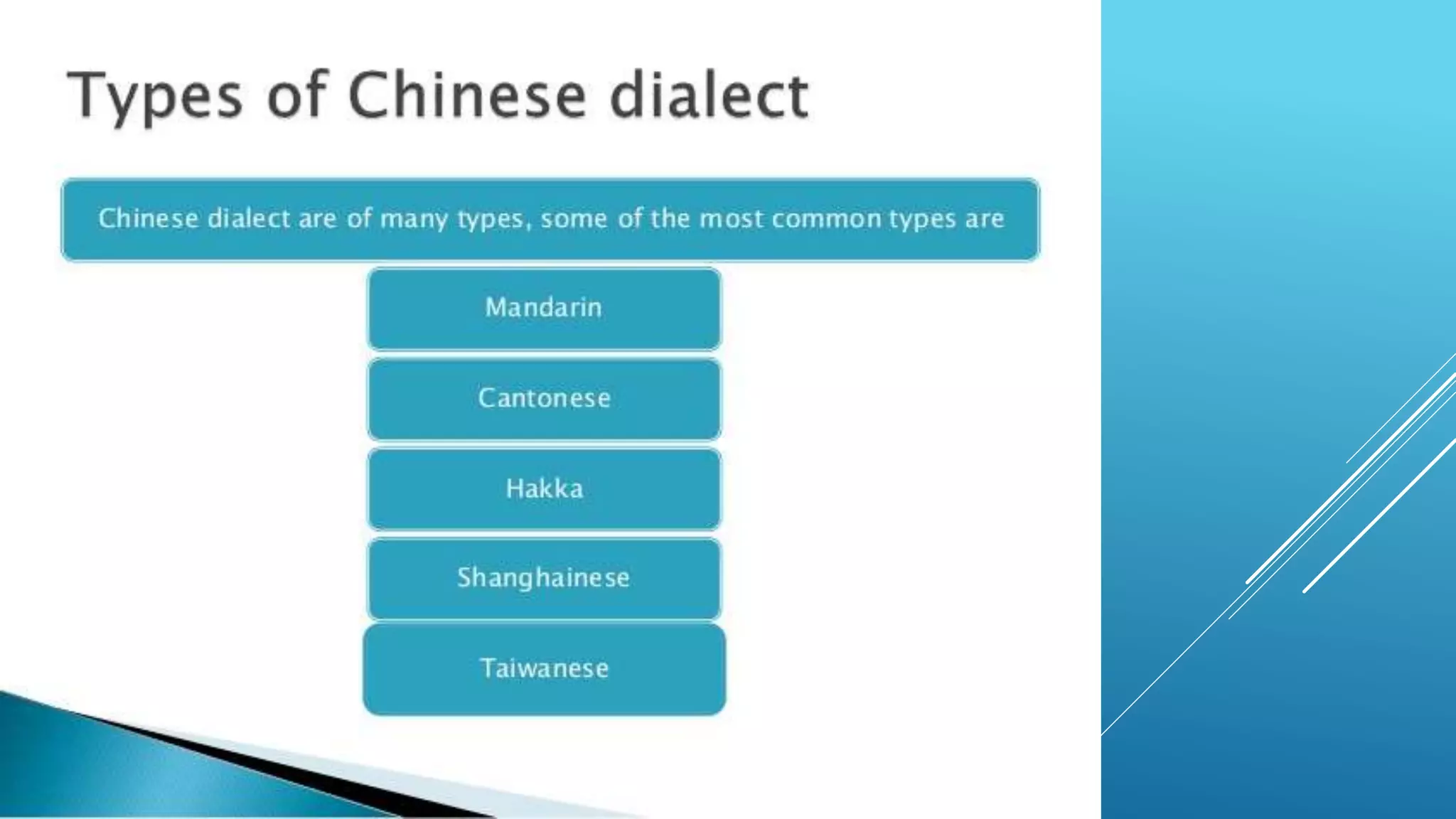 Types of Chinese dialect

Chinese dialect are of many types, some of the most common types are

Mandarin

Cantonese

Hakka

Shanghainese

Taiwanese